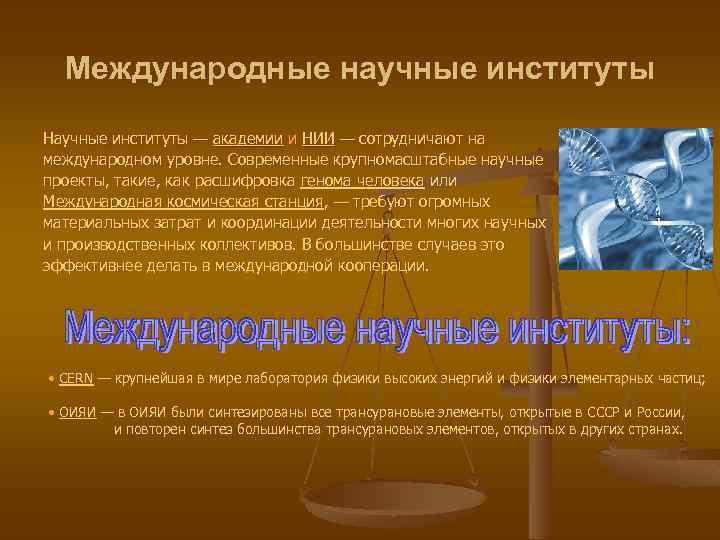 Международные научные институты

Научные институты — академии и НИИ — сотрудничают на международном уровне. Современные крупномасштабные научные проекты, такие, как расшифровка генома человека или Международная космическая станция, — требуют огромных материальных затрат и координации деятельности многих научных и производственных коллективов. В большинстве случаев это эффективнее делать в международной кооперации.

Международные научные институты:

• CERN — крупнейшая в мире лаборатория физики высоких энергий и физики элементарных частиц;

• ОИЯИ — в ОИЯИ были синтезированы все трансурановые элементы, открытые в СССР и России, и повторен синтез большинства трансурановых элементов, открытых в других странах.